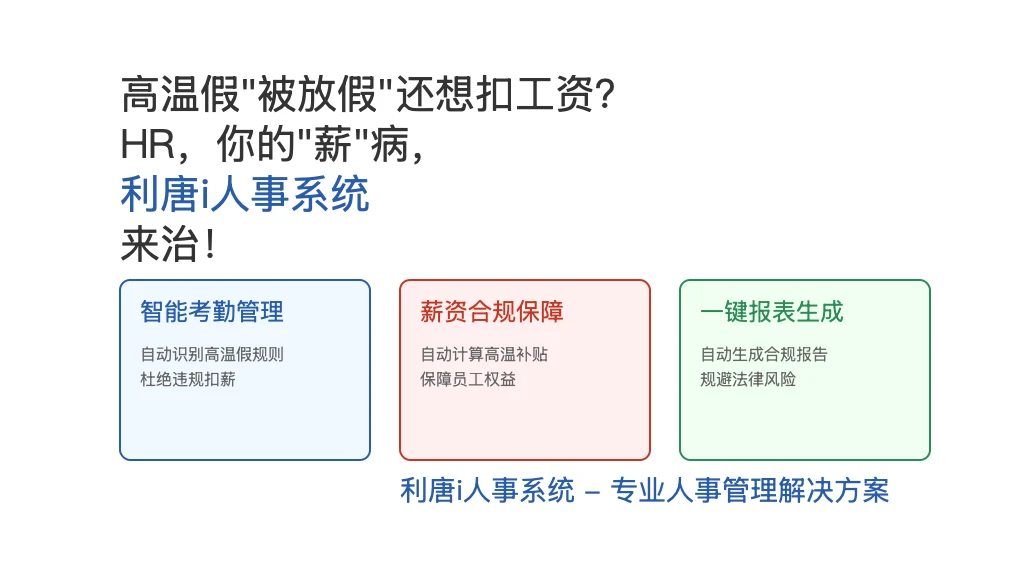 高温假"被放假"还想扣工资?
HR，你的"薪"病，
利唐i人事系统
来治!

智能考勤管理
自动识别高温假规则
杜绝违规扣薪

薪资合规保障
自动计算高温补贴
保障员工权益

一键报表生成
自动生成合规报告
规避法律风险

利唐i人事系统 – 专业人事管理解决方案